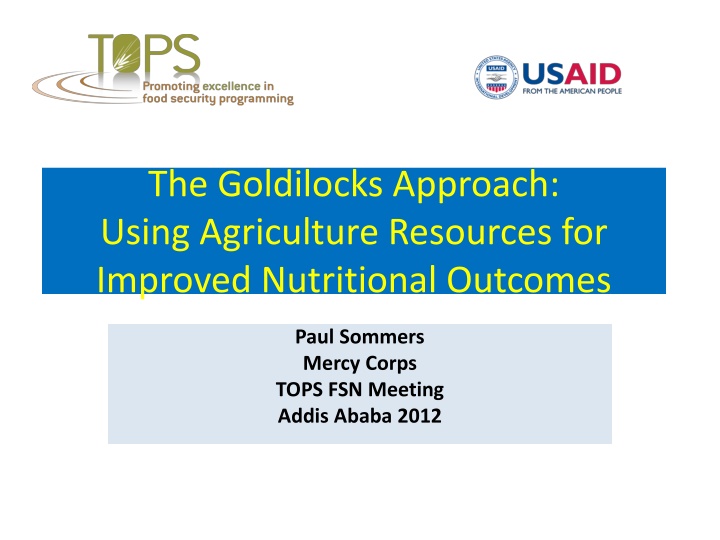 TOPS
Promoting excellence in food security programming

USAID
FROM THE AMERICAN PEOPLE

The Goldilocks Approach: Using Agriculture Resources for Improved Nutritional Outcomes

Paul Sommers
Mercy Corps
TOPS FSN Meeting
Addis Ababa 2012